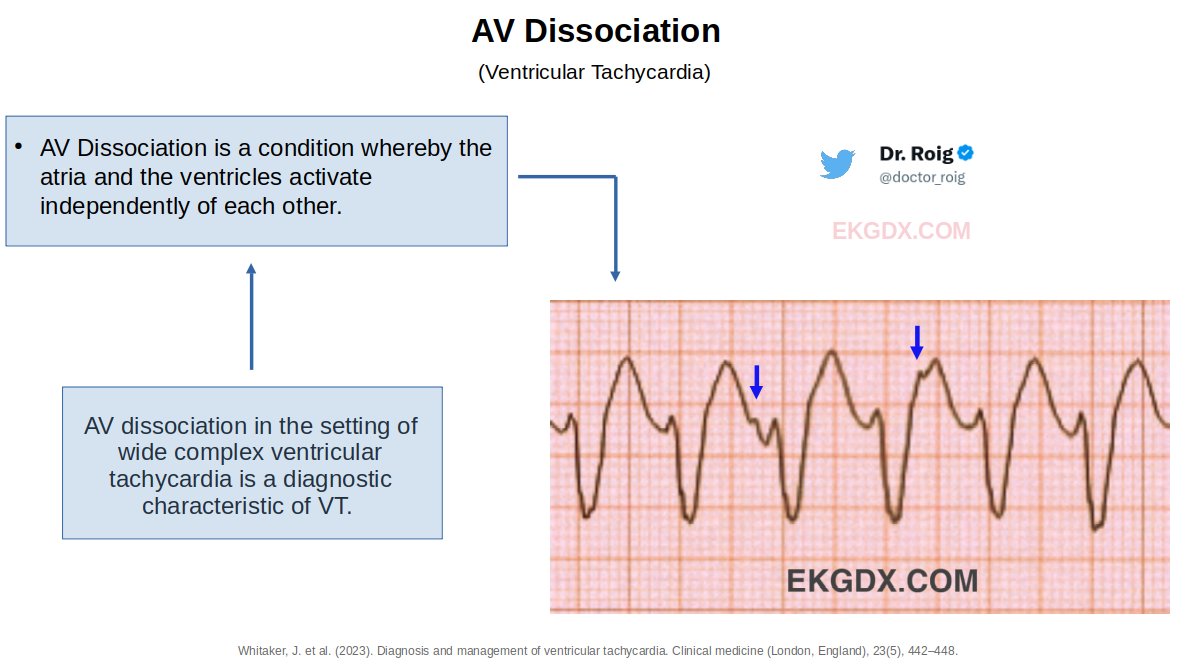 AV Dissociation

(Ventricular Tachycardia)

• AV Dissociation is a condition whereby the atria and the ventricles activate independently of each other.

Dr. Roig
@doctor_roig

EKGDX.COM

AV dissociation in the setting of wide complex ventricular tachycardia is a diagnostic characteristic of VT.

EKGDX.COM

Whitaker, J. et al. (2023). Diagnosis and management of ventricular tachycardia. Clinical medicine (London, England), 23(5), 442–448.